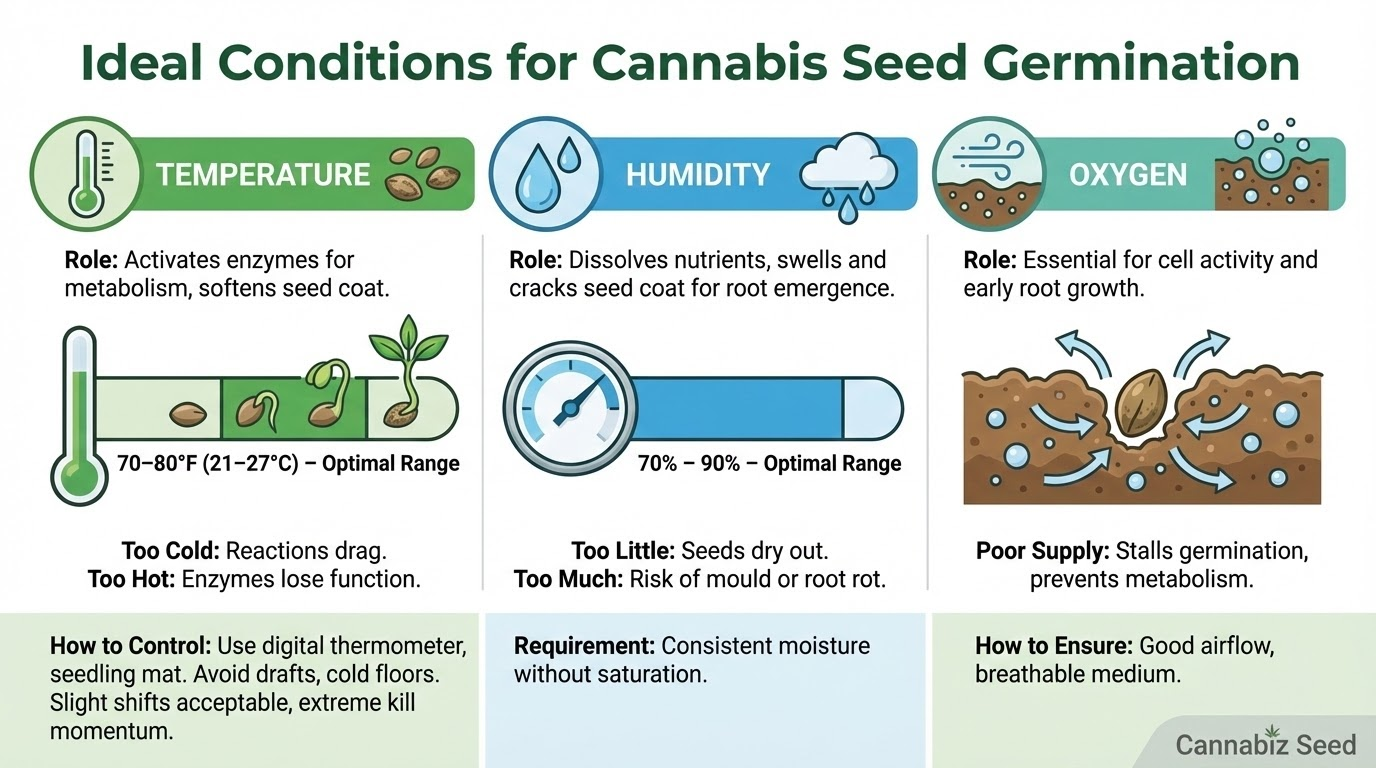 Ideal Conditions for Cannabis Seed Germination

TEMPERATURE

Role: Activates enzymes for metabolism, softens seed coat.

70–80°F (21–27°C) – Optimal Range

Too Cold: Reactions drag.
Too Hot: Enzymes lose function.

How to Control: Use digital thermometer, seedling mat. Avoid drafts, cold floors. Slight shifts acceptable, extreme kill momentum.

HUMIDITY

Role: Dissolves nutrients, swells and cracks seed coat for root emergence.

70% – 90% – Optimal Range

Too Little: Seeds dry out.
Too Much: Risk of mould or root rot.

Requirement: Consistent moisture without saturation.

OXYGEN

Role: Essential for cell activity and early root growth.

Poor Supply: Stalls germination, prevents metabolism.

How to Ensure: Good airflow, breathable medium.

Cannabiz Seed